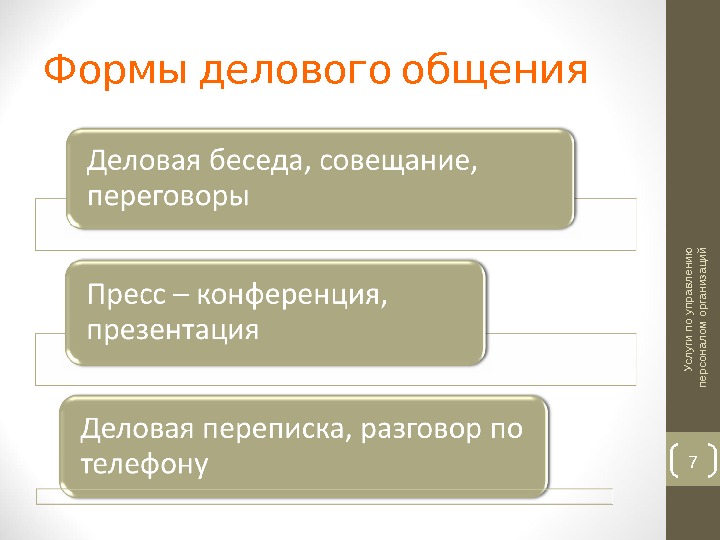 Формы делового общения

Деловая беседа, совещание, переговоры

Пресс – конференция, презентация

Деловая переписка, разговор по телефону

Услуги по управлению персоналом организаций

7